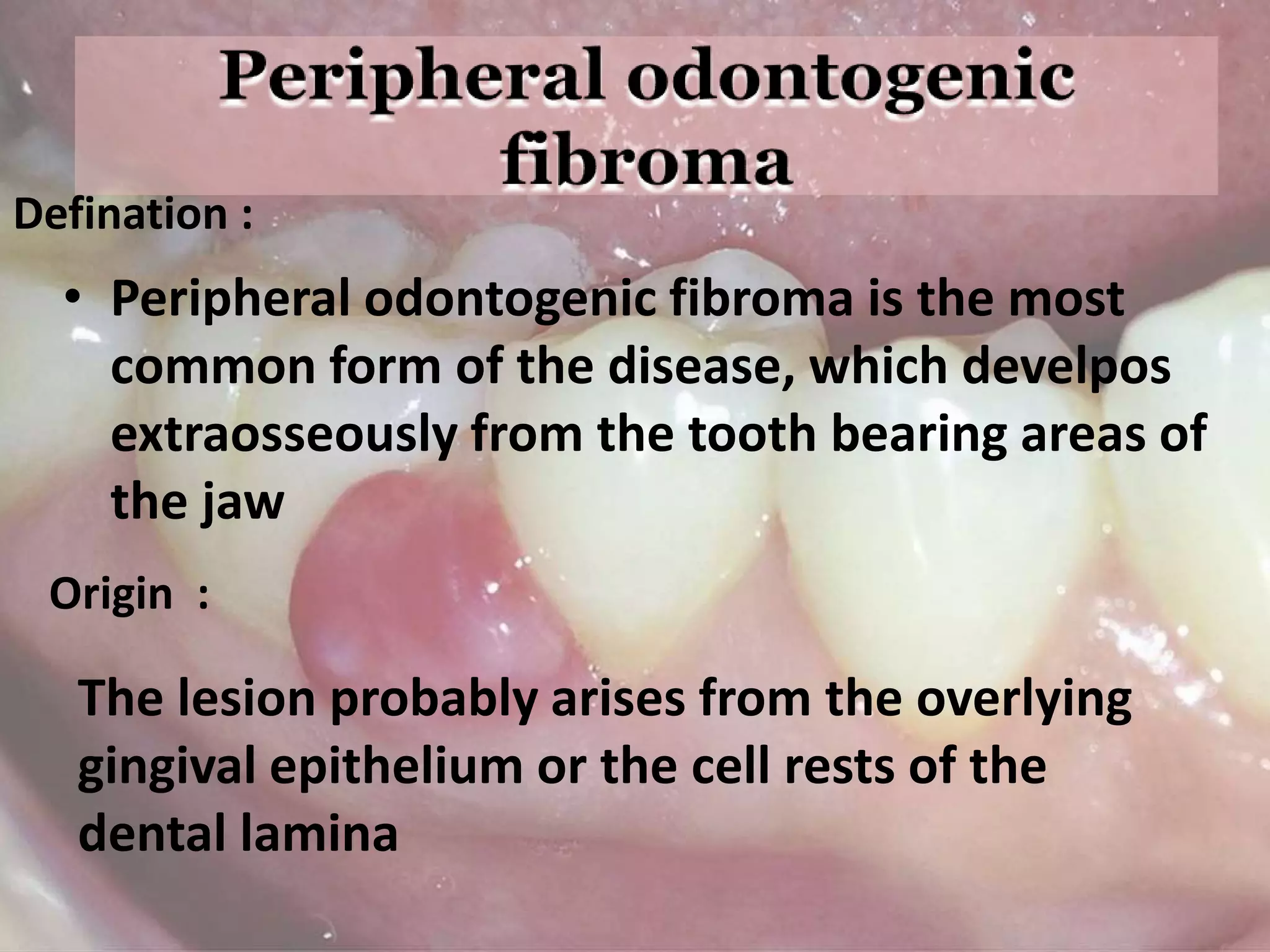 Peripheral odontogenic fibroma

Defination :

• Peripheral odontogenic fibroma is the most common form of the disease, which develpos extraosseously from the tooth bearing areas of the jaw

Origin :

The lesion probably arises from the overlying gingival epithelium or the cell rests of the dental lamina